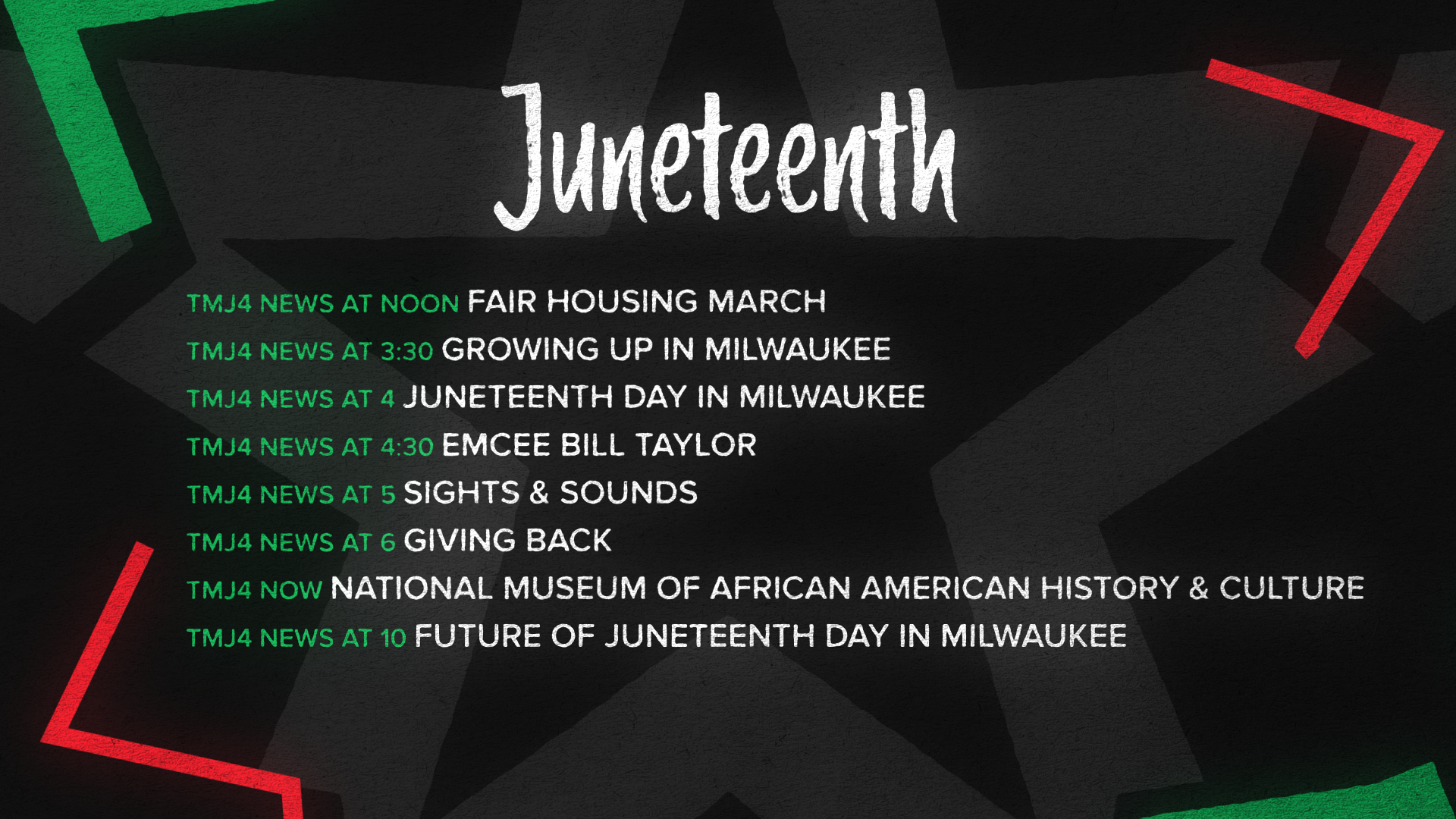 Juneteenth

TMJ4 NEWS AT NOON FAIR HOUSING MARCH
TMJ4 NEWS AT 3:30 GROWING UP IN MILWAUKEE
TMJ4 NEWS AT 4 JUNETEENTH DAY IN MILWAUKEE
TMJ4 NEWS AT 4:30 EMCEE BILL TAYLOR
TMJ4 NEWS AT 5 SIGHTS & SOUNDS
TMJ4 NEWS AT 6 GIVING BACK
TMJ4 NOW NATIONAL MUSEUM OF AFRICAN AMERICAN HISTORY & CULTURE
TMJ4 NEWS AT 10 FUTURE OF JUNETEENTH DAY IN MILWAUKEE